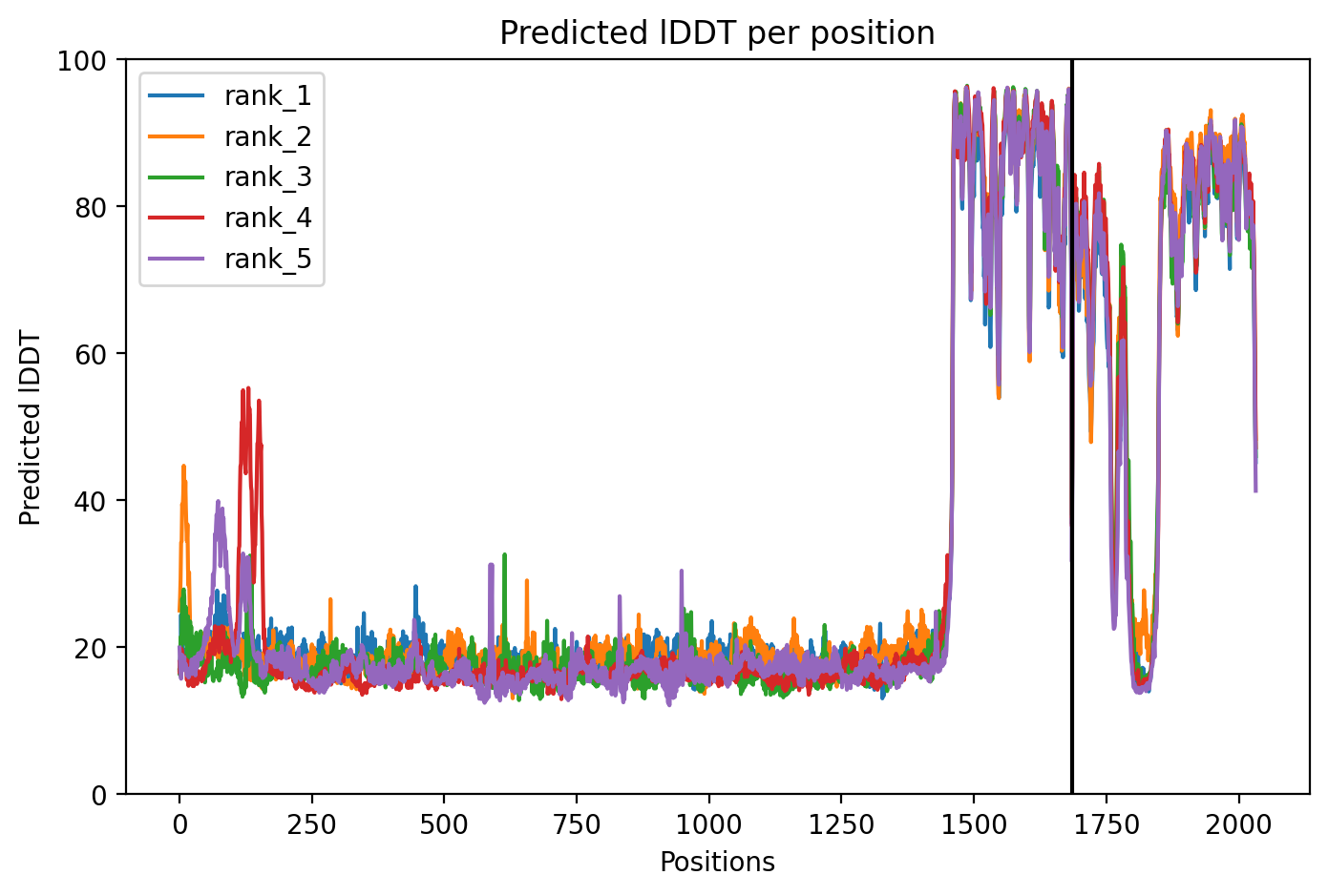 Predicted lDDT per position

rank_1
rank_2
rank_3
rank_4
rank_5

Predicted lDDT

100
80
60
40
20
0

0
250
500
750
1000
1250
1500
1750
2000

Positions